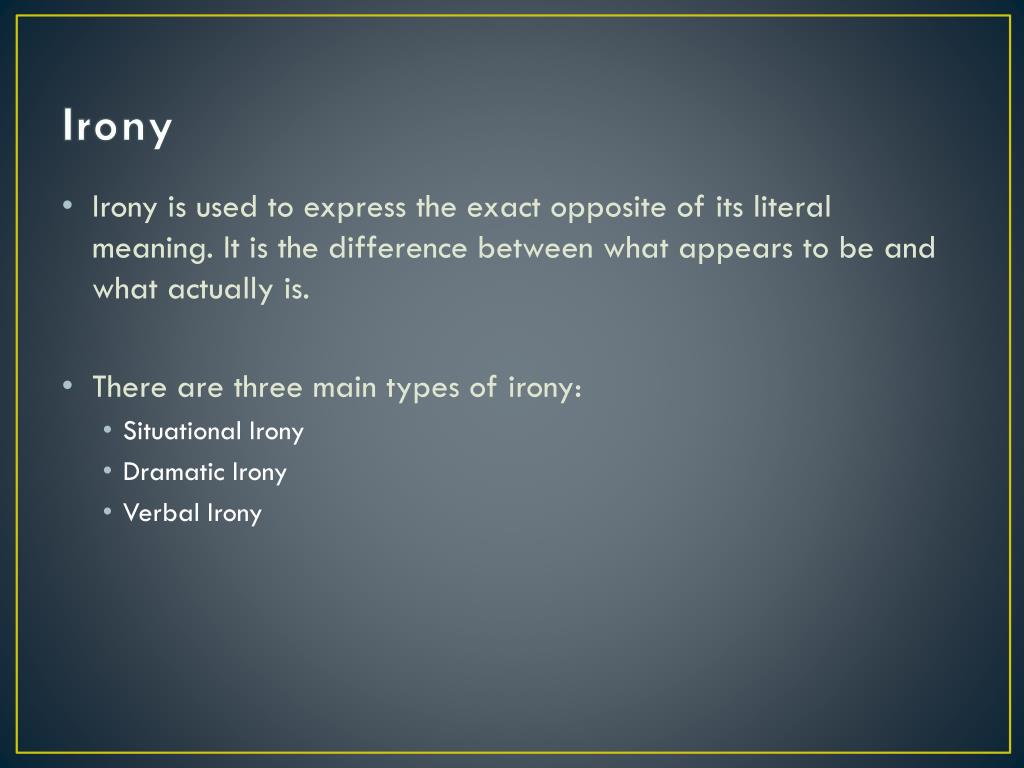 Irony

• Irony is used to express the exact opposite of its literal meaning. It is the difference between what appears to be and what actually is.

• There are three main types of irony:
  • Situational Irony
  • Dramatic Irony
  • Verbal Irony